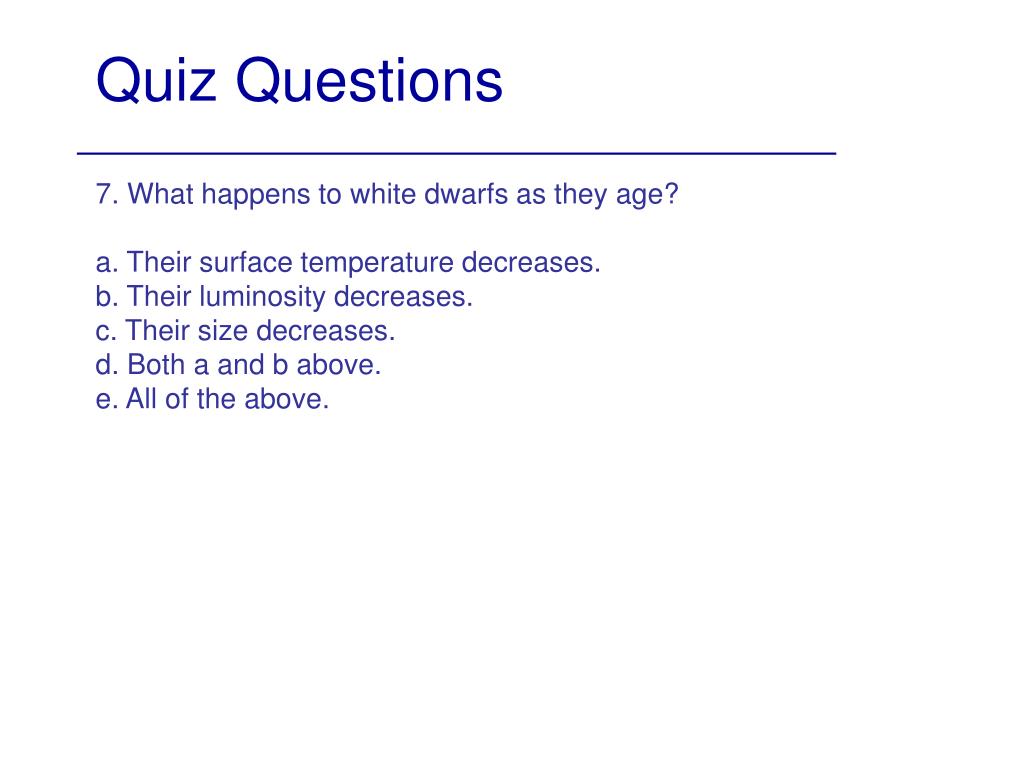 Quiz Questions

7. What happens to white dwarfs as they age?

a. Their surface temperature decreases.
b. Their luminosity decreases.
c. Their size decreases.
d. Both a and b above.
e. All of the above.